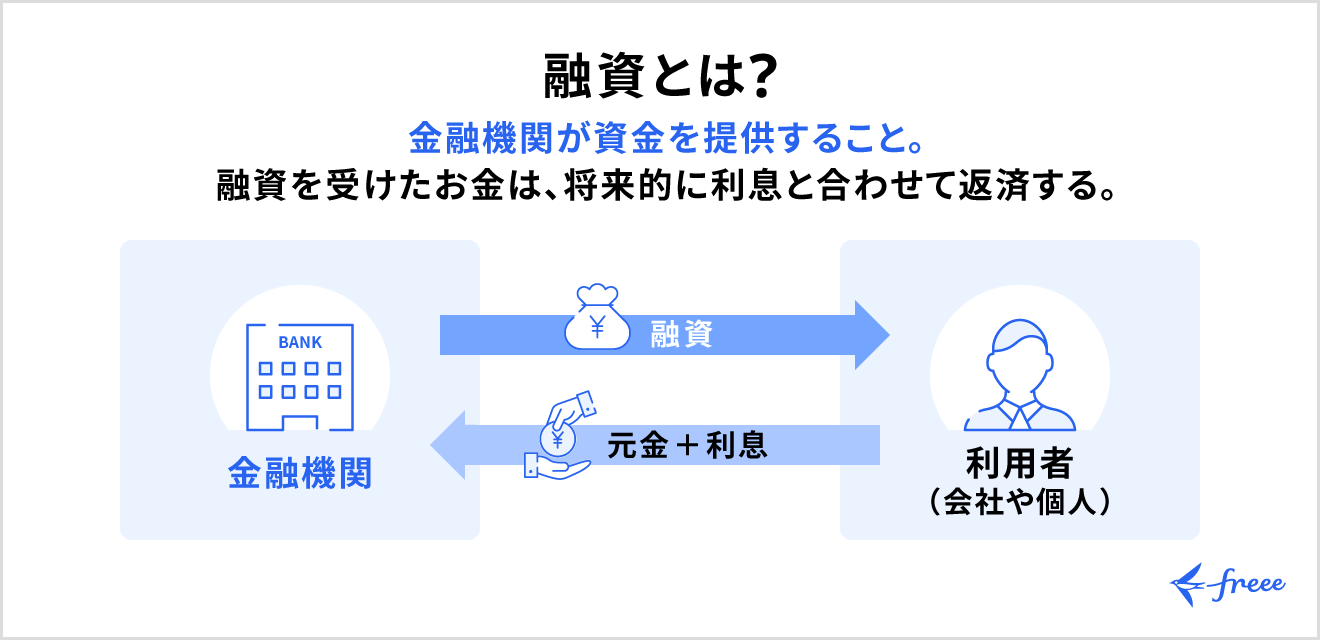 融資とは?

金融機関が資金を提供すること。

融資を受けたお金は、将来的に利息と合わせて返済する。

BANK

金融機関

¥

融資

¥

元金＋利息

利用者
(会社や個人)

freee